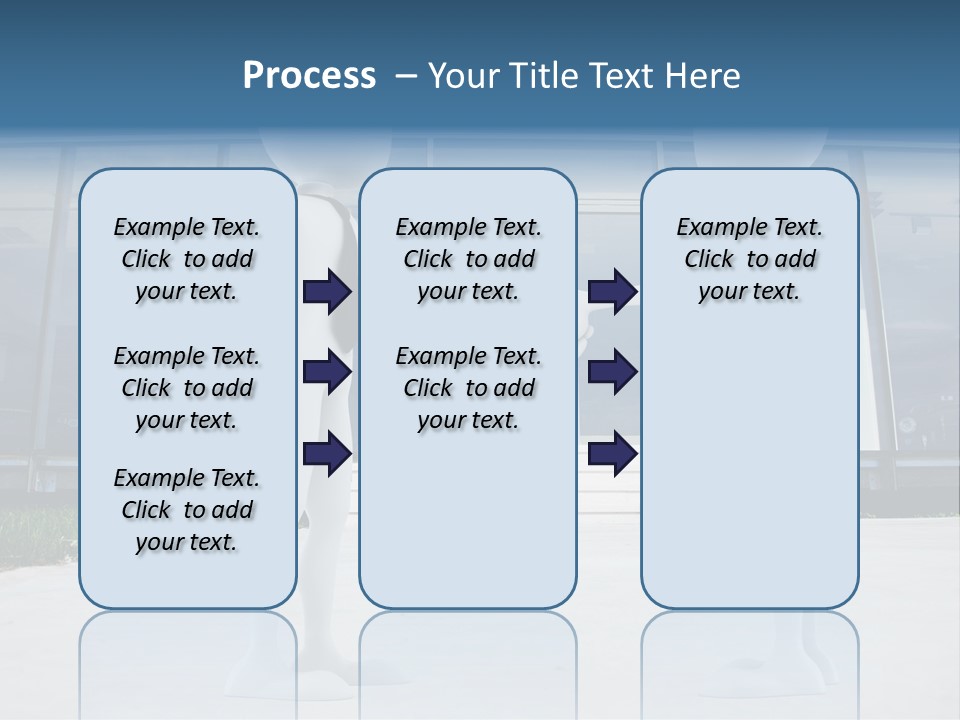 Process – Your Title Text Here

Example Text. Click to add your text.

Example Text. Click to add your text.

Example Text. Click to add your text.

Example Text. Click to add your text.

Example Text. Click to add your text.

Example Text. Click to add your text.